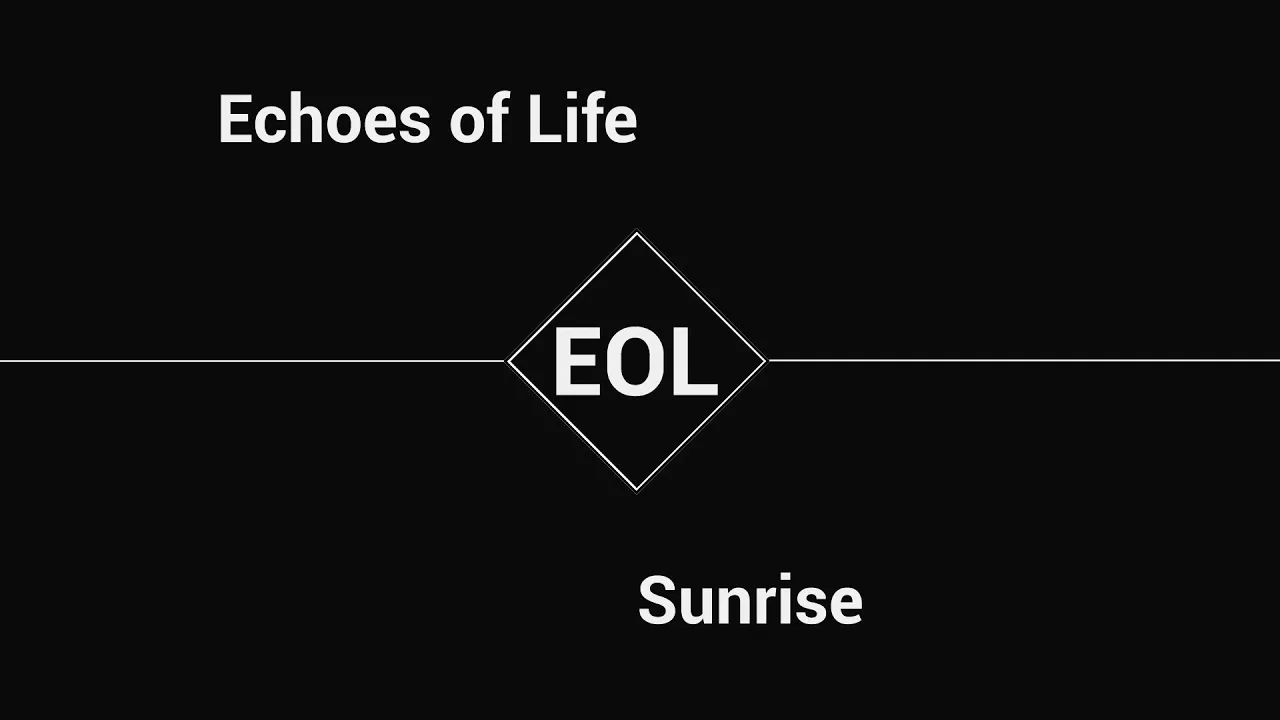 Echoes of Life

EOL

Sunrise